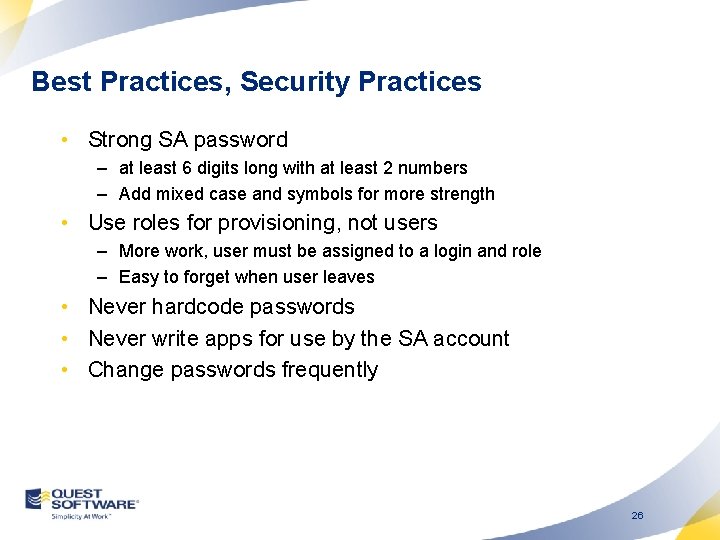 Best Practices, Security Practices

• Strong SA password
– at least 6 digits long with at least 2 numbers
– Add mixed case and symbols for more strength
• Use roles for provisioning, not users
– More work, user must be assigned to a login and role
– Easy to forget when user leaves
• Never hardcode passwords
• Never write apps for use by the SA account
• Change passwords frequently

QUEST SOFTWARE®
Simplicity At Work™

26